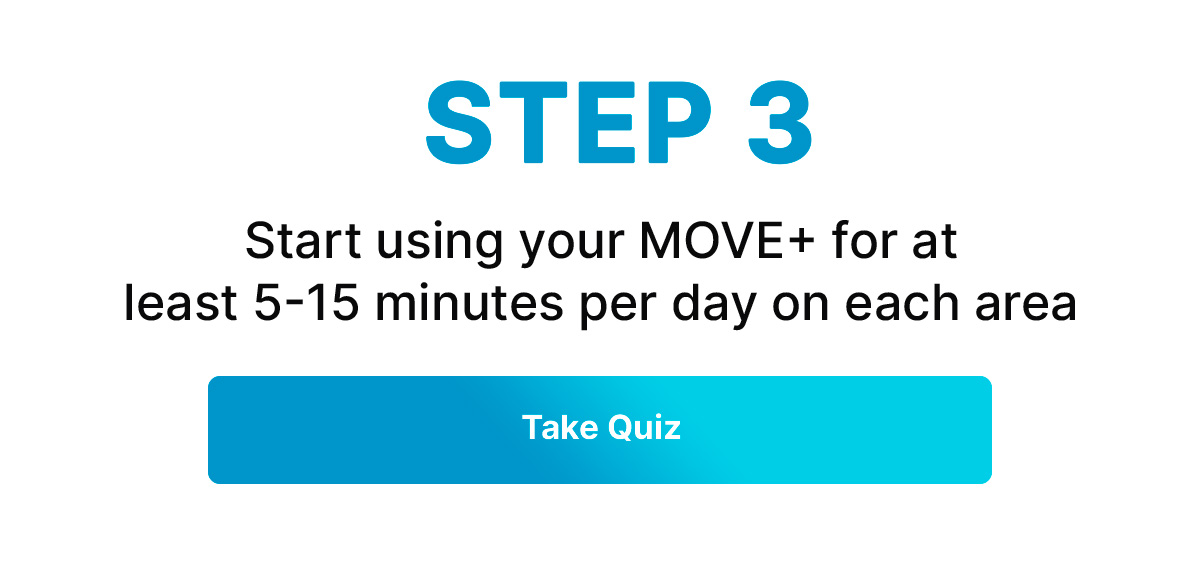 STEP 3

Start using your MOVE+ for at least 5-15 minutes per day on each area

Take Quiz